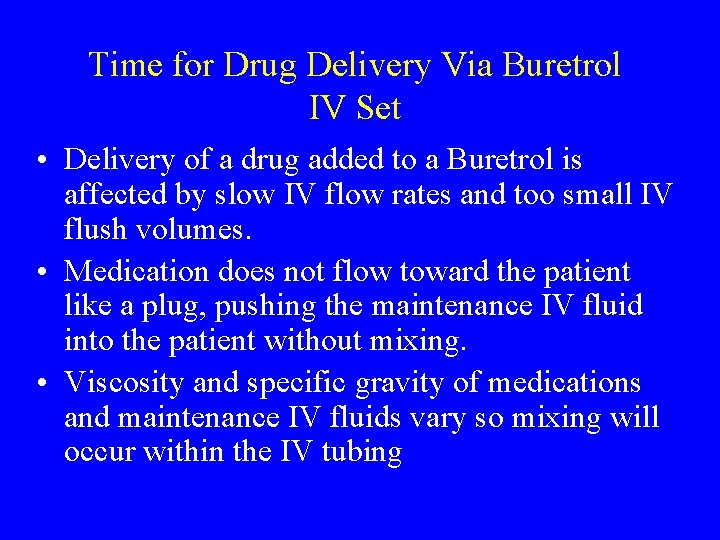 Time for Drug Delivery Via Buretrol IV Set

• Delivery of a drug added to a Buretrol is affected by slow IV flow rates and too small IV flush volumes.
• Medication does not flow toward the patient like a plug, pushing the maintenance IV fluid into the patient without mixing.
• Viscosity and specific gravity of medications and maintenance IV fluids vary so mixing will occur within the IV tubing